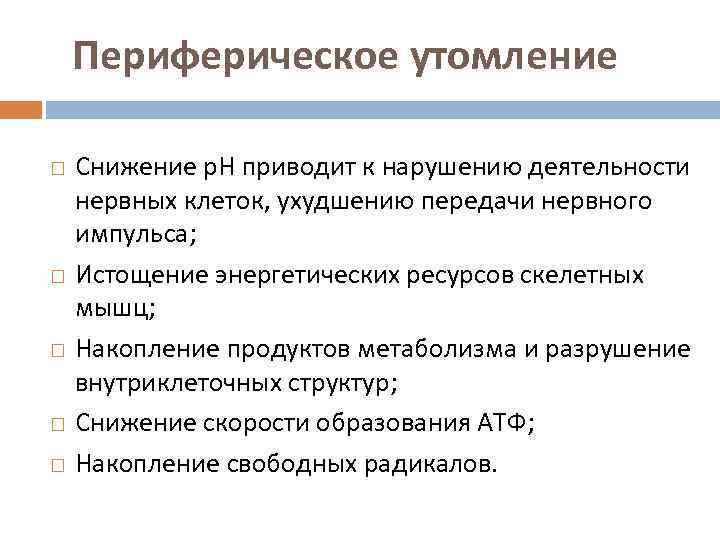 Периферическое утомление

□ Снижение pH приводит к нарушению деятельности нервных клеток, ухудшению передачи нервного импульса;

□ Истощение энергетических ресурсов скелетных мышц;

□ Накопление продуктов метаболизма и разрушение внутриклеточных структур;

□ Снижение скорости образования АТФ;

□ Накопление свободных радикалов.